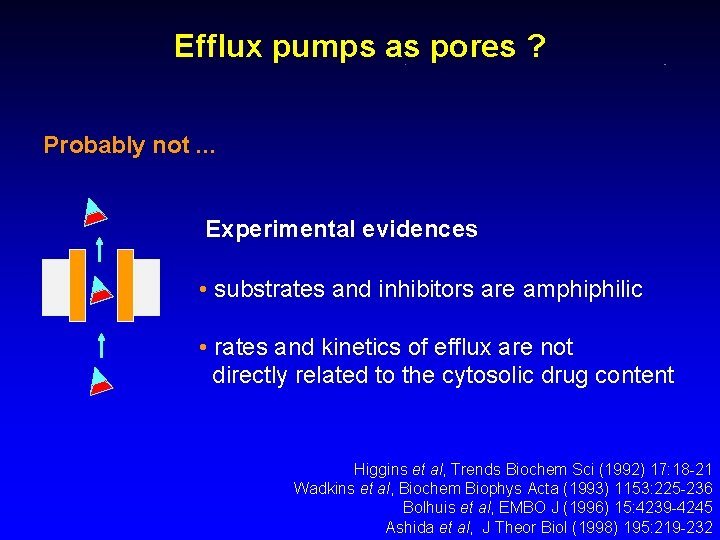 Efflux pumps as pores ?

Probably not ...

Experimental evidences

• substrates and inhibitors are amphiphilic

• rates and kinetics of efflux are not directly related to the cytosolic drug content

Higgins et al, Trends Biochem Sci (1992) 17:18-21
Wadkins et al, Biochem Biophys Acta (1993) 1153:225-236
Bolhuis et al, EMBO J (1996) 15:4239-4245
Ashida et al, J Theor Biol (1998) 195:219-232